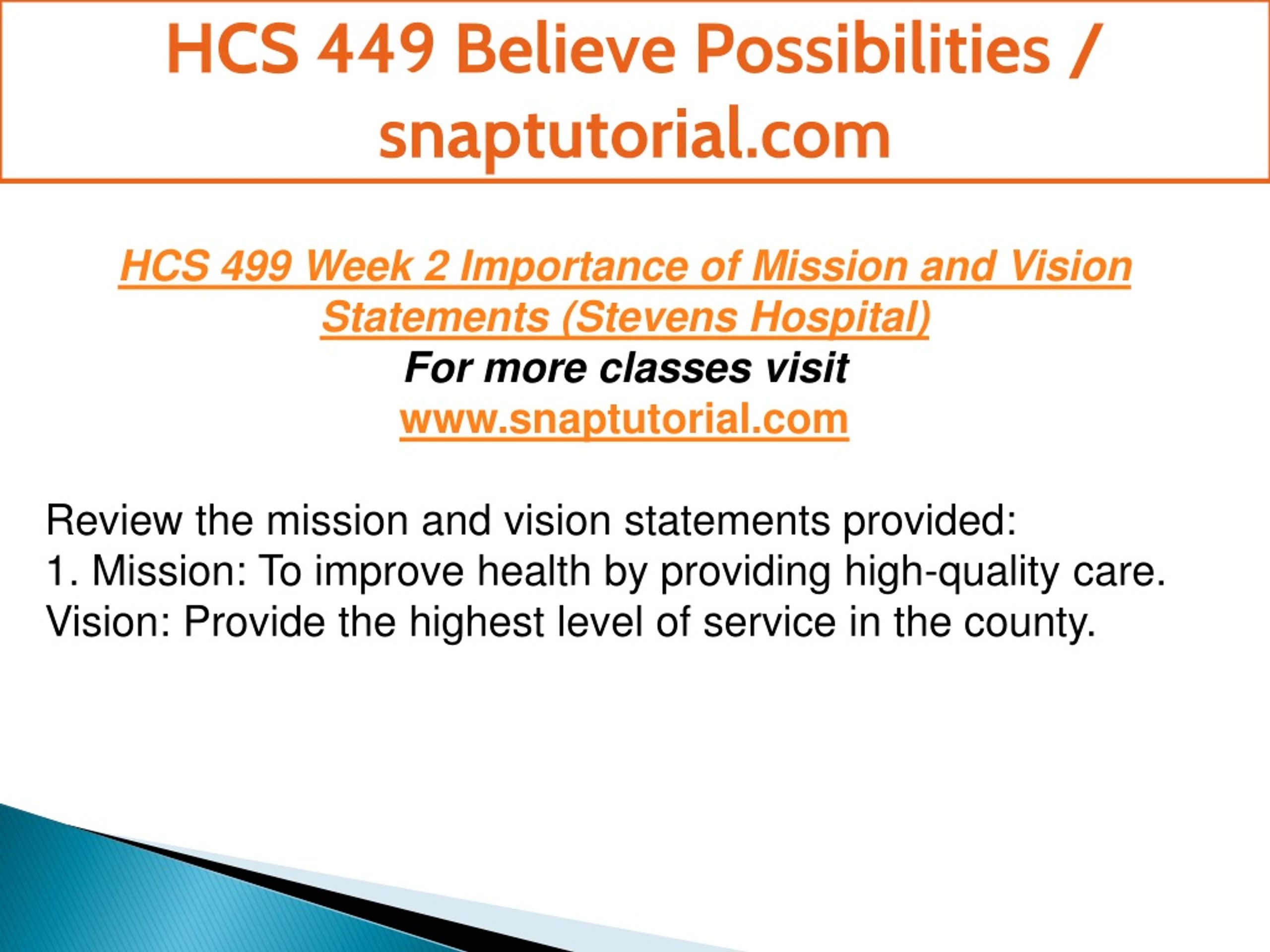 HCS 449 Believe Possibilities / snaptutorial.com

HCS 499 Week 2 Importance of Mission and Vision Statements (Stevens Hospital)
For more classes visit
www.snaptutorial.com

Review the mission and vision statements provided:
1. Mission: To improve health by providing high-quality care.
Vision: Provide the highest level of service in the county.